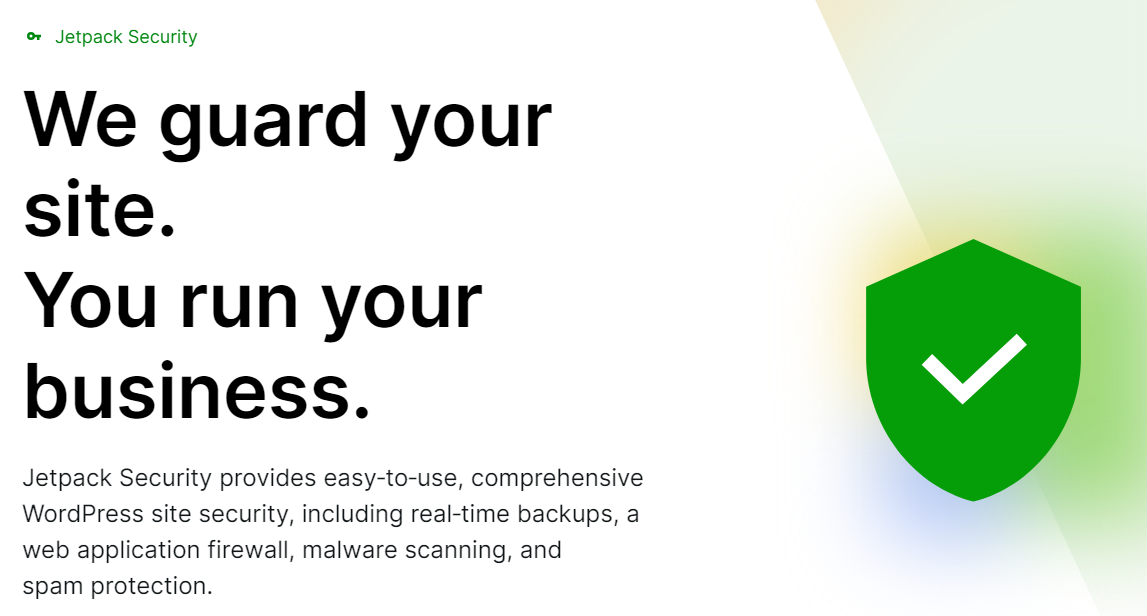 Jetpack Security

We guard your site.
You run your business.

Jetpack Security provides easy-to-use, comprehensive WordPress site security, including real-time backups, a web application firewall, malware scanning, and spam protection.